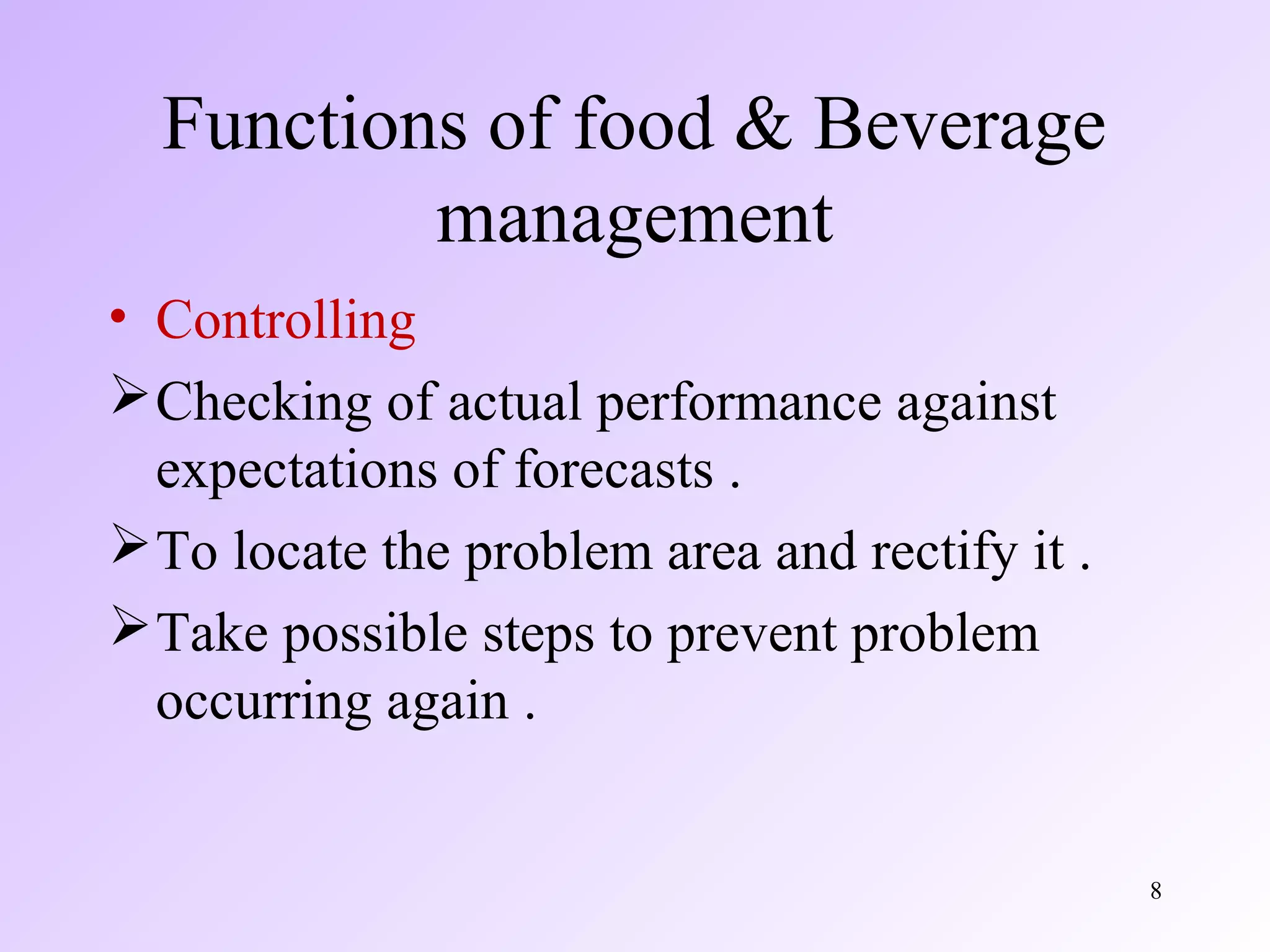 Functions of food & Beverage management

• Controlling

➢ Checking of actual performance against expectations of forecasts .

➢ To locate the problem area and rectify it .

➢ Take possible steps to prevent problem occurring again .

8